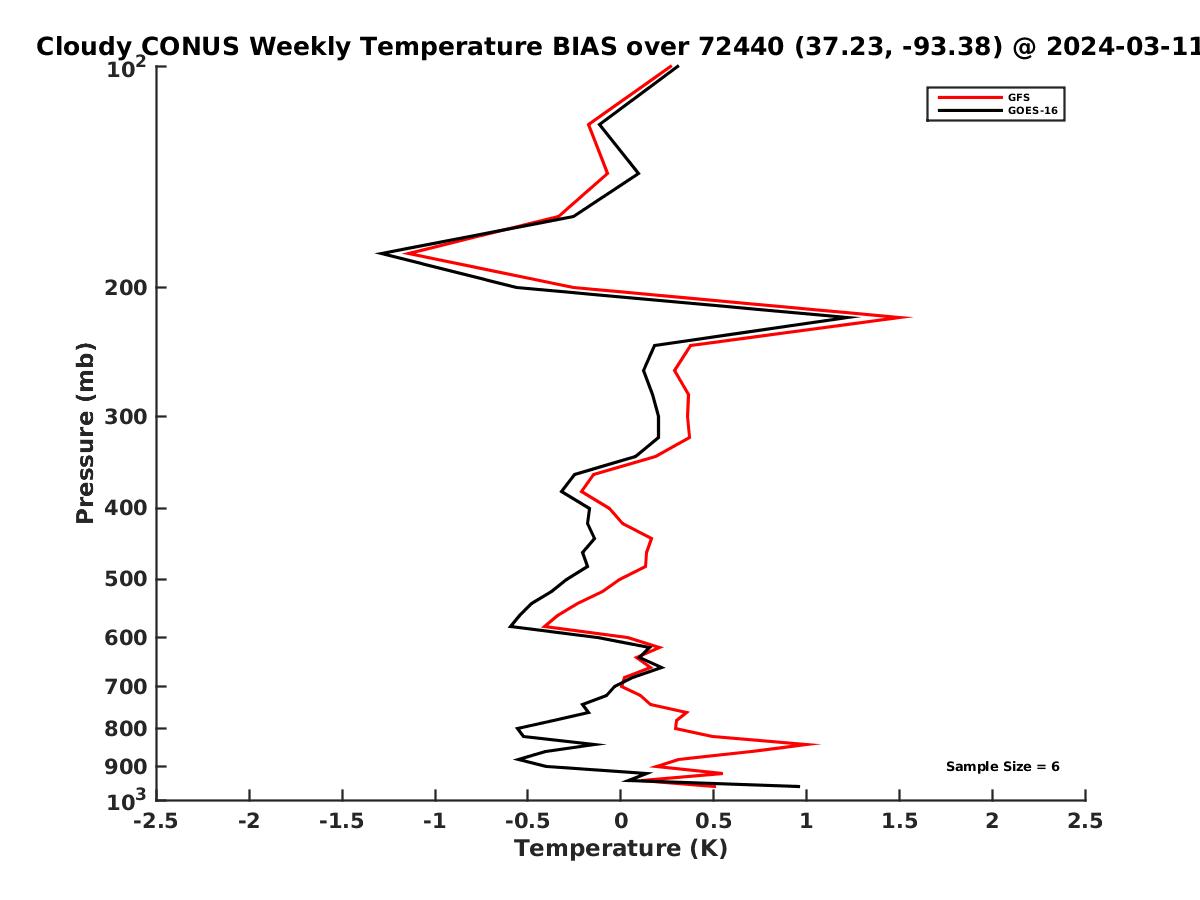 Cloudy CONUS Weekly Temperature BIAS over 72440 (37.23, -93.38) @ 2024-03-11

GFS
GOES-16

Pressure (mb)

$10^2$
200
300
400
500
600
700
800
900
$10^3$

Sample Size = 6

-2.5 -2 -1.5 -1 -0.5 0 0.5 1 1.5 2 2.5

Temperature (K)